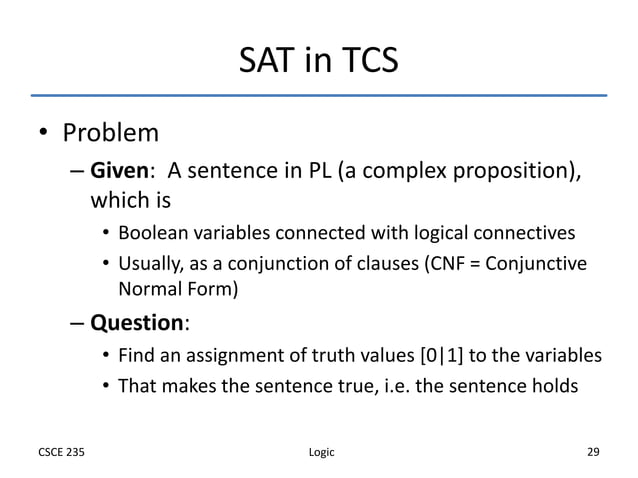 SAT in TCS

• Problem
– Given: A sentence in PL (a complex proposition), which is
• Boolean variables connected with logical connectives
• Usually, as a conjunction of clauses (CNF = Conjunctive Normal Form)
– Question:
• Find an assignment of truth values [0|1] to the variables
• That makes the sentence true, i.e. the sentence holds

CSCE 235

Logic

29